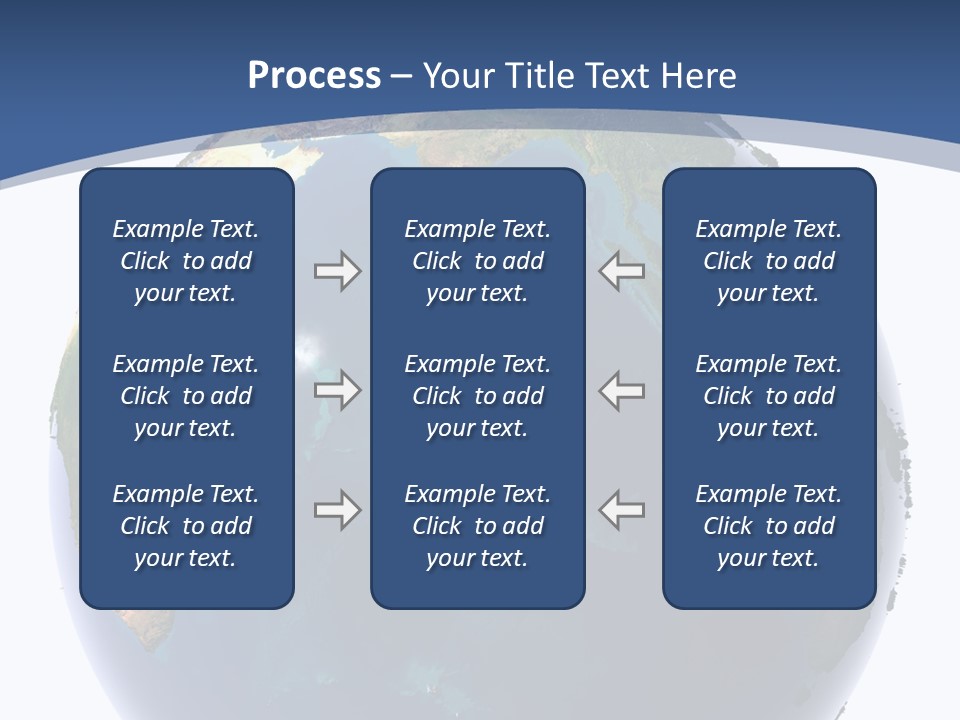 Process – Your Title Text Here

Example Text. Click to add your text.

Example Text. Click to add your text.

Example Text. Click to add your text.

Example Text. Click to add your text.

Example Text. Click to add your text.

Example Text. Click to add your text.

Example Text. Click to add your text.

Example Text. Click to add your text.

Example Text. Click to add your text.